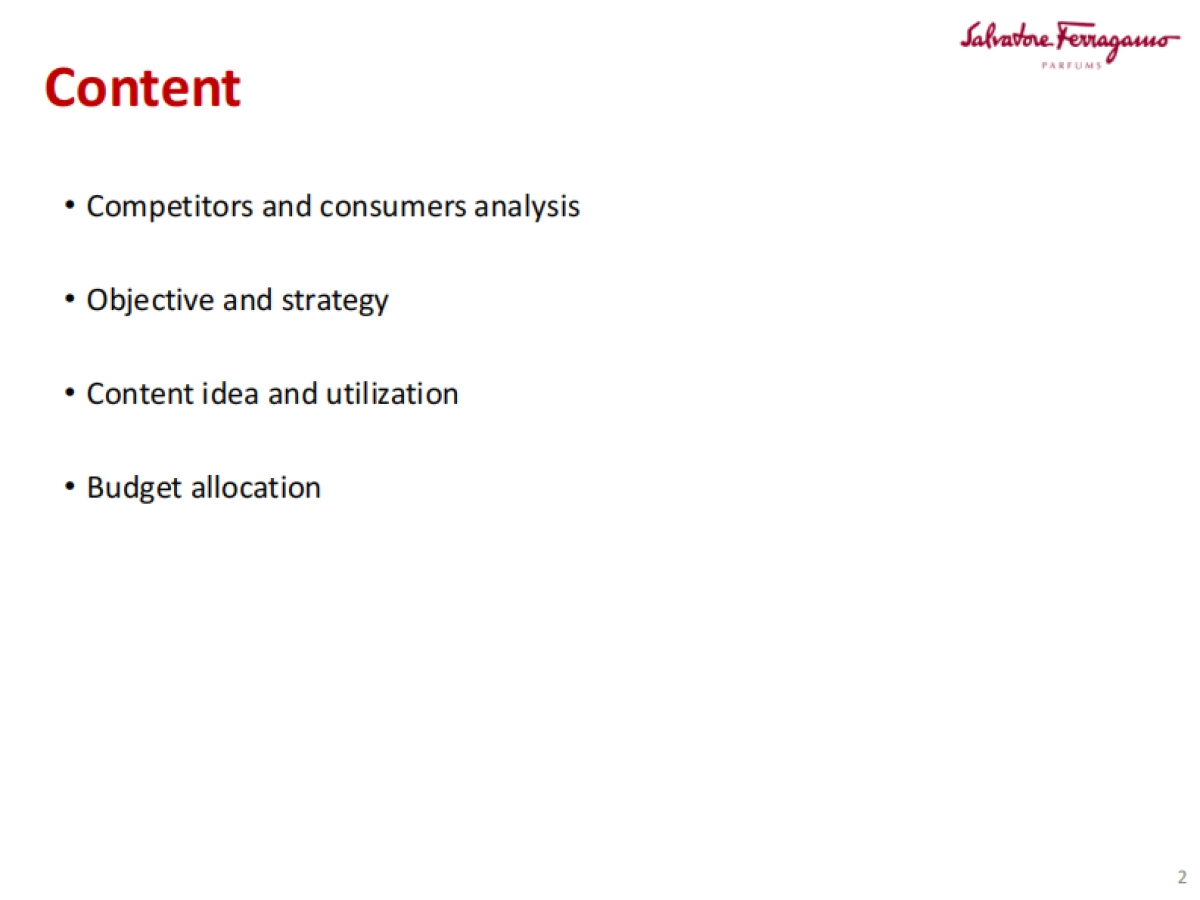 Salvatore Ferragamo
PARFUMS

Content

• Competitors and consumers analysis

• Objective and strategy

• Content idea and utilization

• Budget allocation

2